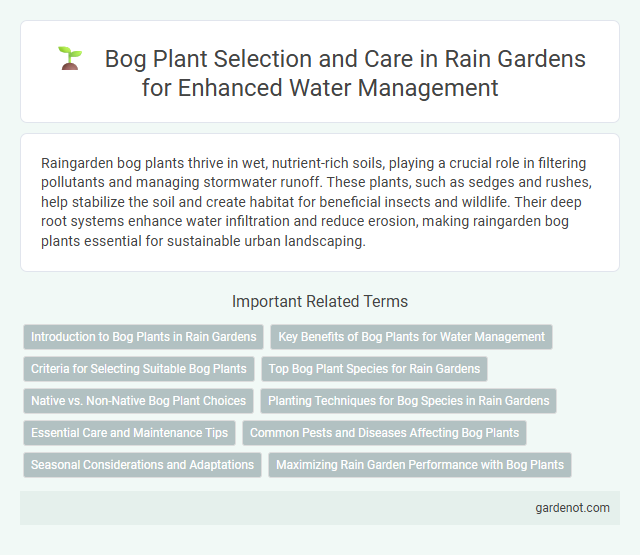 Bog Plant Selection and Care in Rain Gardens for Enhanced Water Management

Raingarden bog plants thrive in wet, nutrient-rich soils, playing a crucial role in filtering pollutants and managing stormwater runoff. These plants, such as sedges and rushes, help stabilize the soil and create habitat for beneficial insects and wildlife. Their deep root systems enhance water infiltration and reduce erosion, making raingarden bog plants essential for sustainable urban landscaping.

Important Related Terms

Introduction to Bog Plants in Rain Gardens
Key Benefits of Bog Plants for Water Management
Criteria for Selecting Suitable Bog Plants
Top Bog Plant Species for Rain Gardens
Native vs. Non-Native Bog Plant Choices
Planting Techniques for Bog Species in Rain Gardens
Essential Care and Maintenance Tips
Common Pests and Diseases Affecting Bog Plants
Seasonal Considerations and Adaptations
Maximizing Rain Garden Performance with Bog Plants

gardenot.com